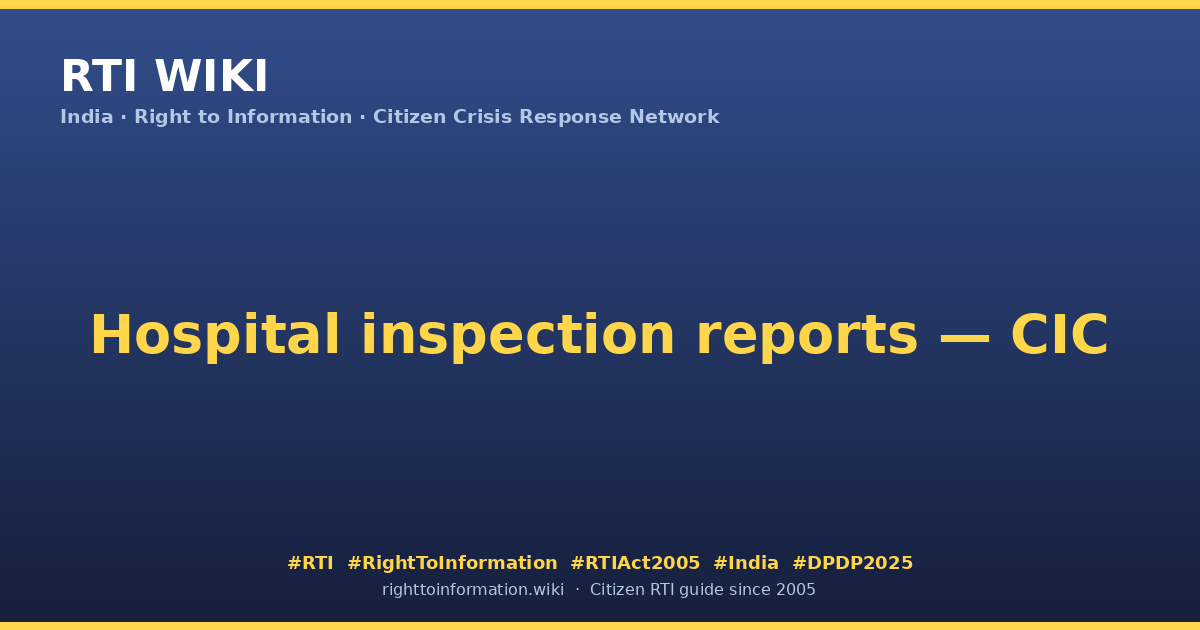 RTI WIKI
India · Right to Information · Citizen Crisis Response Network

Hospital inspection reports — CIC

#RTI #RightToInformation #RTIAct2005 #India #DPDP2025
righttoinformation.wiki · Citizen RTI guide since 2005